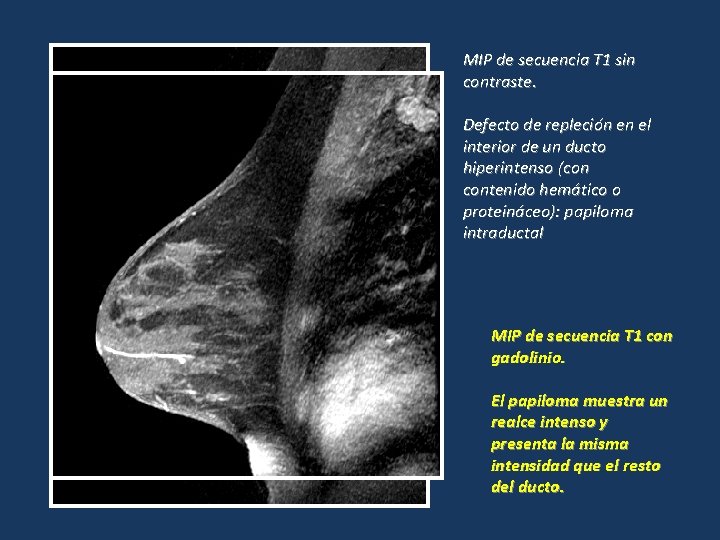 MIP de secuencia T1 sin contraste.

Defecto de repleción en el interior de un ducto hiperintenso (con contenido hemático o proteináceo): papiloma intraductal

MIP de secuencia T1 con gadolinio.

El papiloma muestra un realce intenso y presenta la misma intensidad que el resto del ducto.